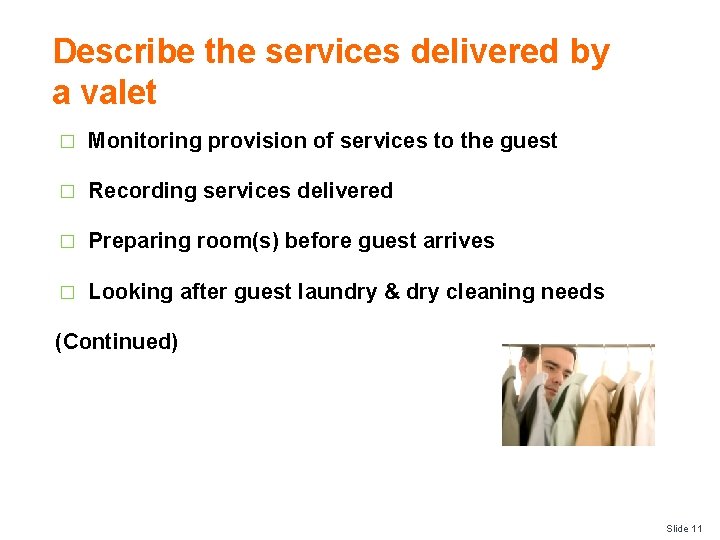 Describe the services delivered by a valet

□ Monitoring provision of services to the guest

□ Recording services delivered

□ Preparing room(s) before guest arrives

□ Looking after guest laundry & dry cleaning needs

(Continued)

Slide 11